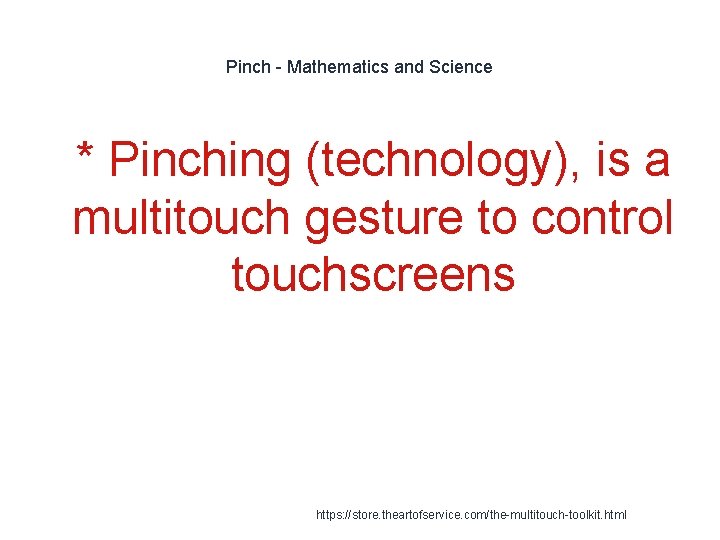 Pinch - Mathematics and Science

* Pinching (technology), is a multitouch gesture to control touchscreens

https://store.theartofservice.com/the-multitouch-toolkit.html